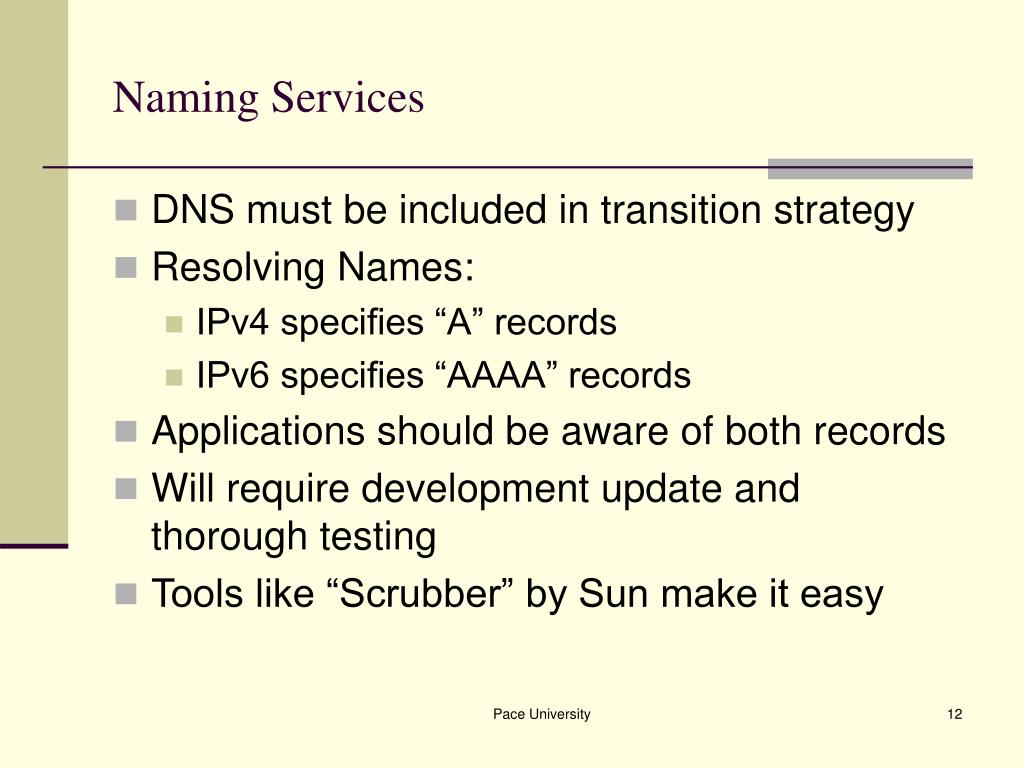 Naming Services

- DNS must be included in transition strategy
- Resolving Names:
  - IPv4 specifies “A” records
  - IPv6 specifies “AAAA” records
- Applications should be aware of both records
- Will require development update and thorough testing
- Tools like “Scrubber” by Sun make it easy

Pace University

12